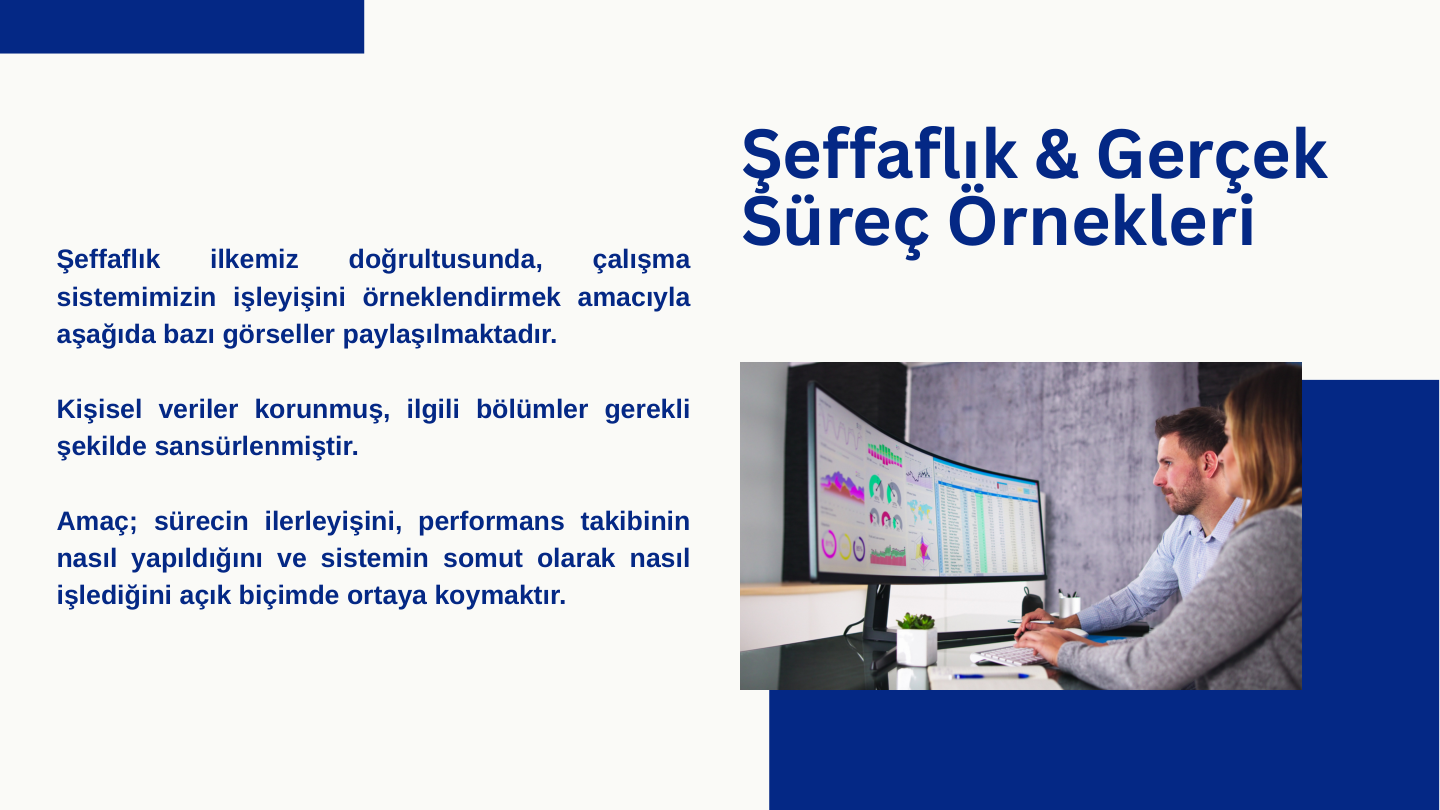 Şeffaflık & Gerçek Süreç Örnekleri

Şeffaflık ilkemiz doğrultusunda, çalışma sistemimizin işleyişini örneklendirmek amacıyla aşağıda bazı görseller paylaşılmaktadır.

Kişisel veriler korunmuş, ilgili bölümler gerekli şekilde sansürlenmiştir.

Amaç; sürecin ilerleyişini, performans takibinin nasıl yapıldığını ve sistemin somut olarak nasıl işlediğini açık biçimde ortaya koymaktır.